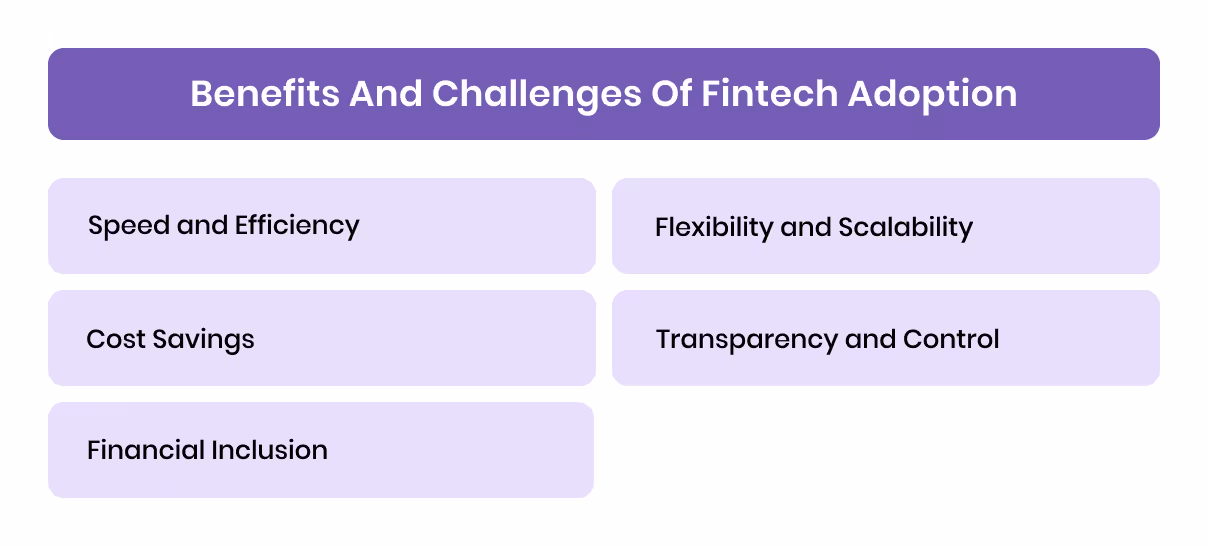 Benefits And Challenges Of Fintech Adoption

Speed and Efficiency

Cost Savings

Financial Inclusion

Flexibility and Scalability

Transparency and Control